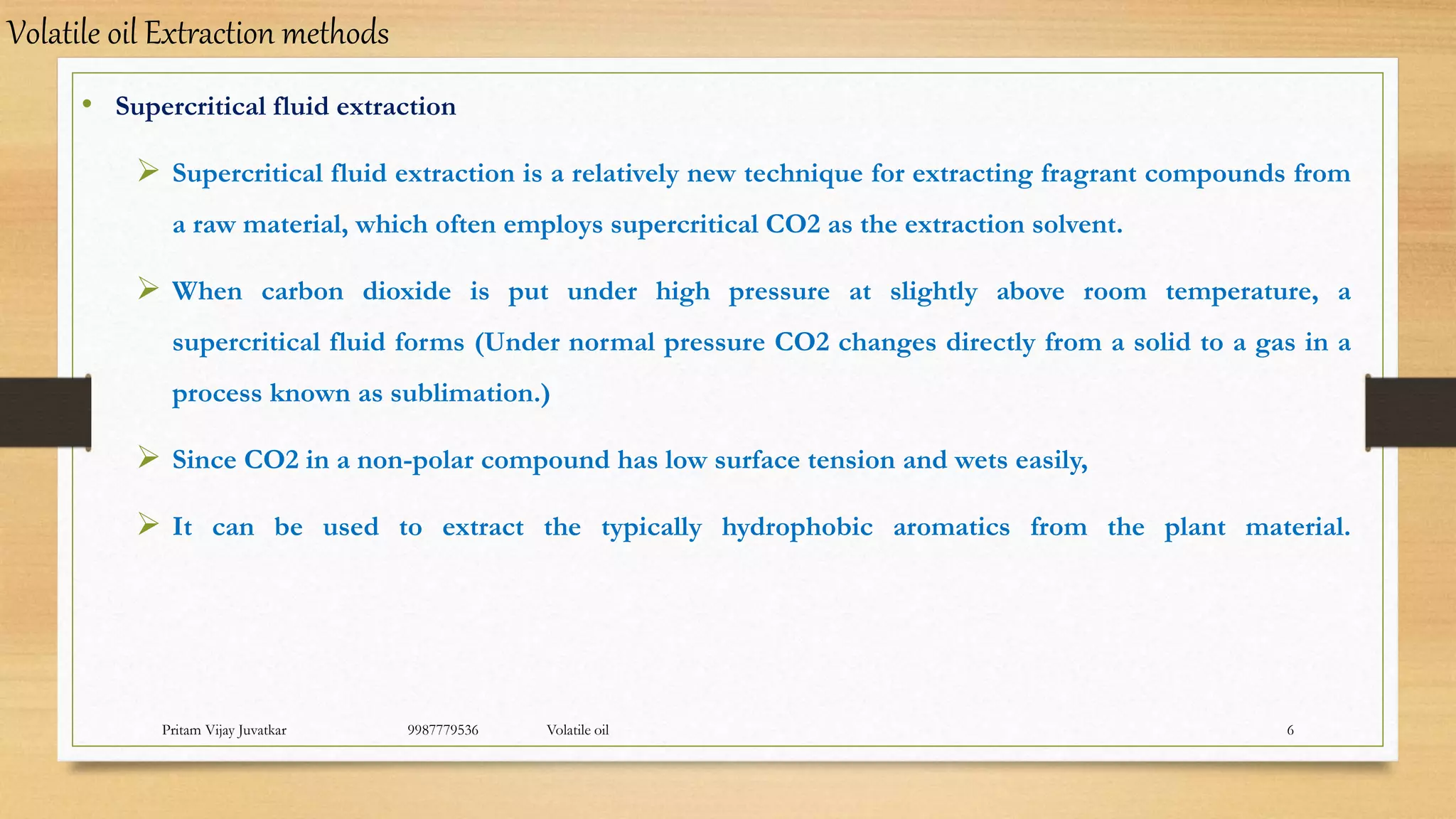 Volatile oil Extraction methods

• Supercritical fluid extraction

➢ Supercritical fluid extraction is a relatively new technique for extracting fragrant compounds from a raw material, which often employs supercritical CO2 as the extraction solvent.

➢ When carbon dioxide is put under high pressure at slightly above room temperature, a supercritical fluid forms (Under normal pressure CO2 changes directly from a solid to a gas in a process known as sublimation.)

➢ Since CO2 in a non-polar compound has low surface tension and wets easily,

➢ It can be used to extract the typically hydrophobic aromatics from the plant material.

Pritam Vijay Juvatkar 9987779536 Volatile oil 6